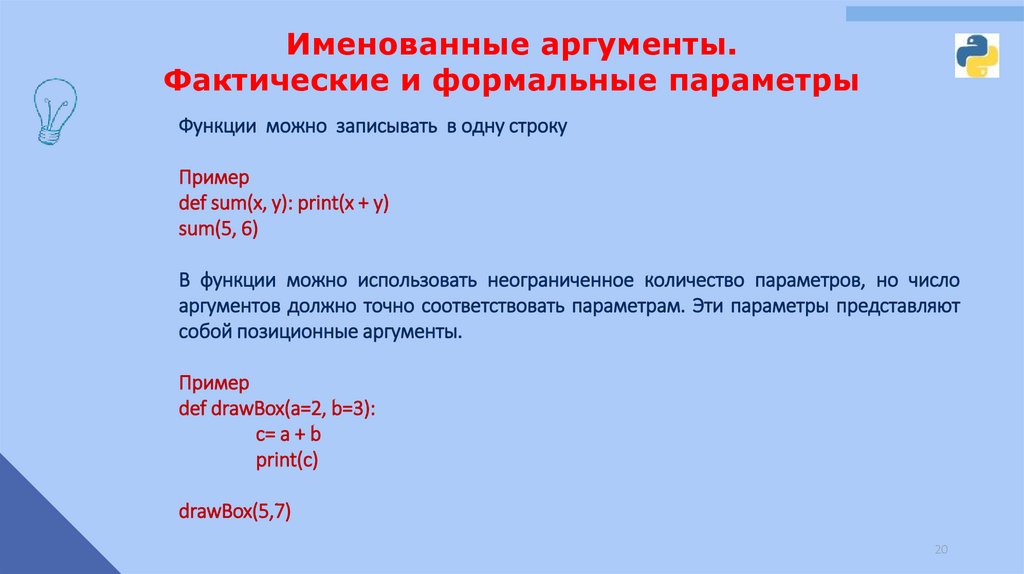 Именованные аргументы.
Фактические и формальные параметры

Функции можно записывать в одну строку

Пример
def sum(x, y): print(x + y)
sum(5, 6)

В функции можно использовать неограниченное количество параметров, но число аргументов должно точно соответствовать параметрам. Эти параметры представляют собой позиционные аргументы.

Пример
def drawBox(a=2, b=3):
c= a + b
print(c)

drawBox(5,7)

20